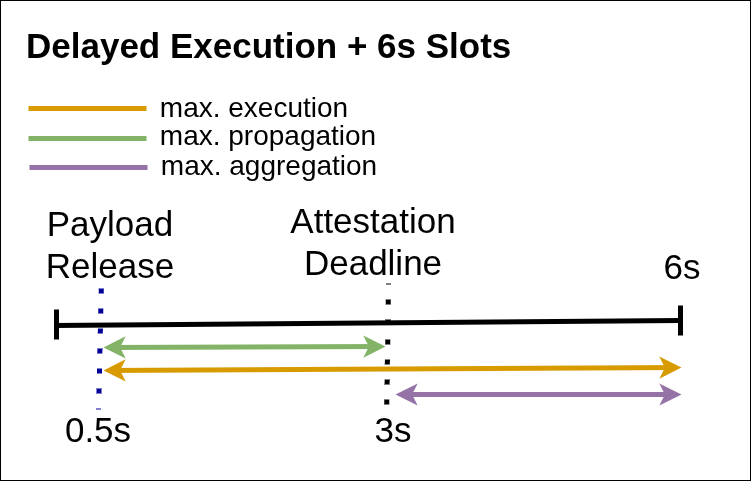 Delayed Execution + 6s Slots

max. execution
max. propagation
max. aggregation

Payload Release

Attestation Deadline

6s

0.5s

3s